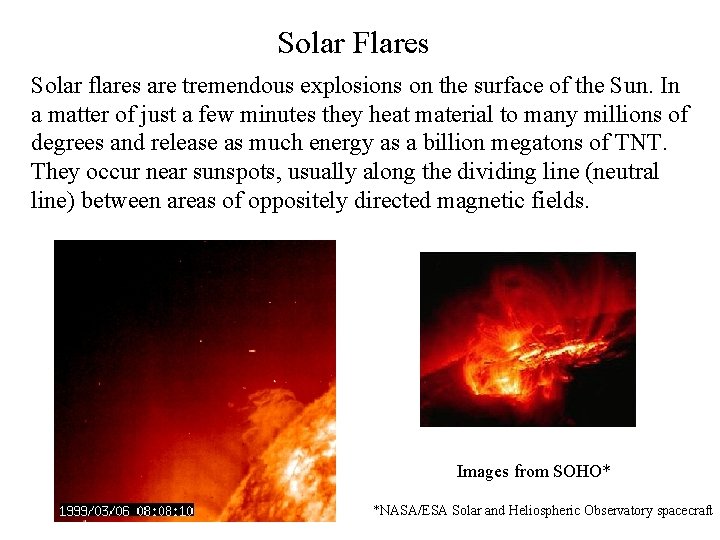 Solar Flares

Solar flares are tremendous explosions on the surface of the Sun. In a matter of just a few minutes they heat material to many millions of degrees and release as much energy as a billion megatons of TNT. They occur near sunspots, usually along the dividing line (neutral line) between areas of oppositely directed magnetic fields.

1999/03/06 08:08:10

Images from SOHO*

*NASA/ESA Solar and Heliospheric Observatory spacecraft